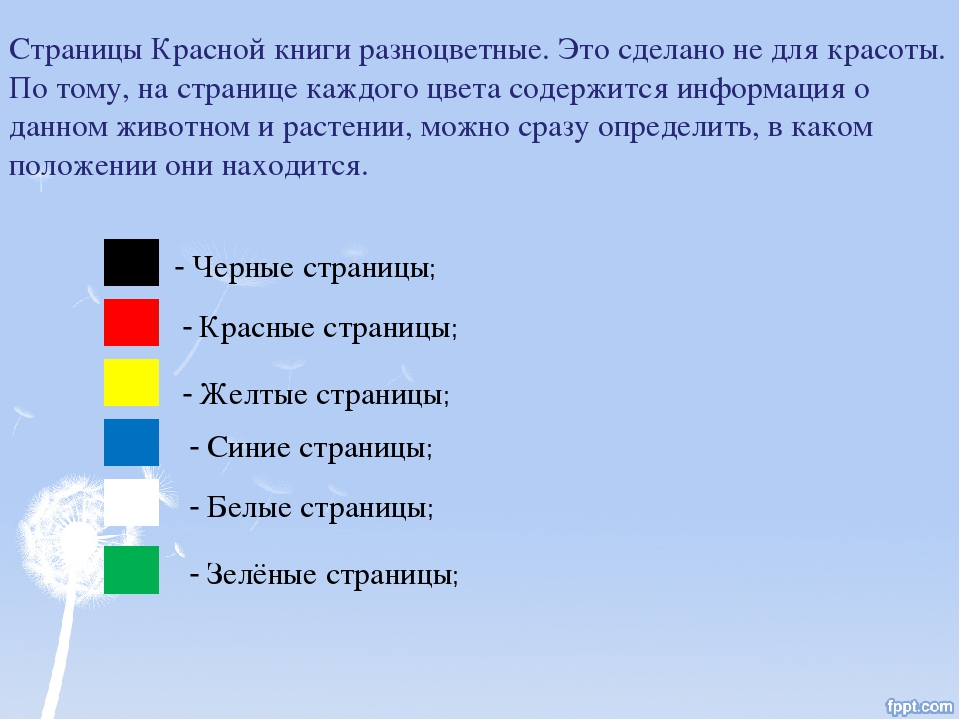 Страницы Красной книги разноцветные. Это сделано не для красоты. По тому, на странице каждого цвета содержится информация о данном животном и растении, можно сразу определить, в каком положении они находится.

- Черные страницы;
- Красные страницы;
- Желтые страницы;
- Синие страницы;
- Белые страницы;
- Зелёные страницы;

fppt.com